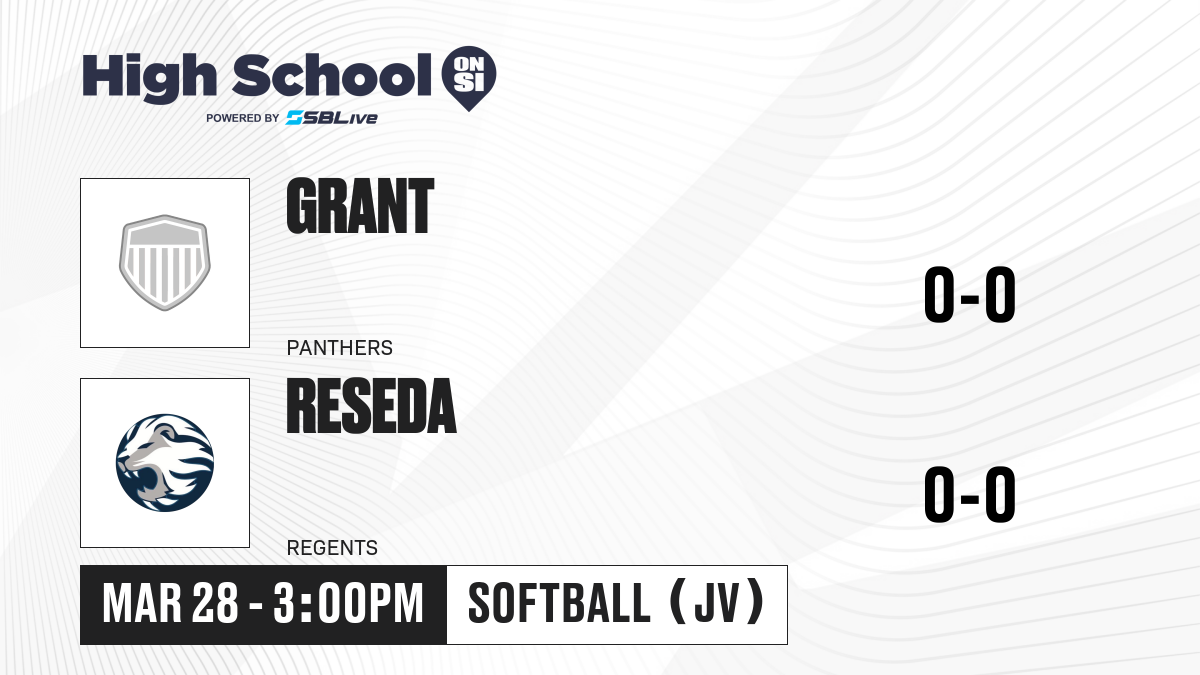 High School ON SI
POWERED BY SBLive

GRANT
PANTHERS
0-0

RESEDA
REGENTS
0-0

MAR 28 - 3:00PM
SOFTBALL (JV)